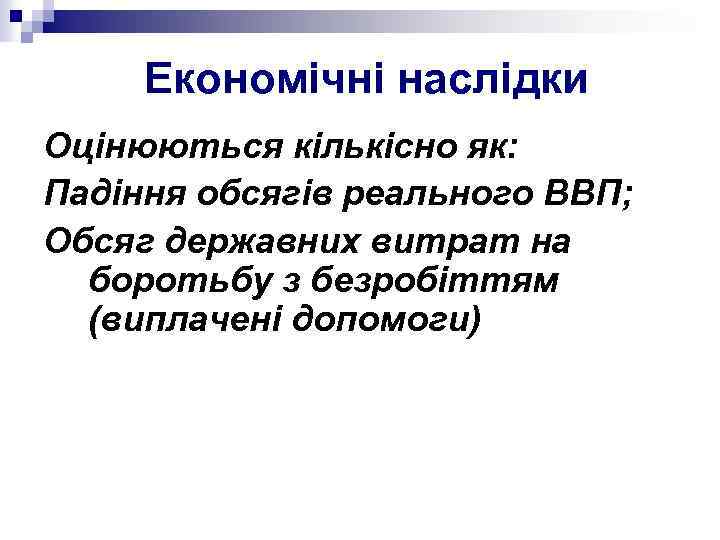 Економічні наслідки

Оцінюються кількісно як:

Падіння обсягів реального ВВП;

Обсяг державних витрат на боротьбу з безробіттям (виплачені допомоги)